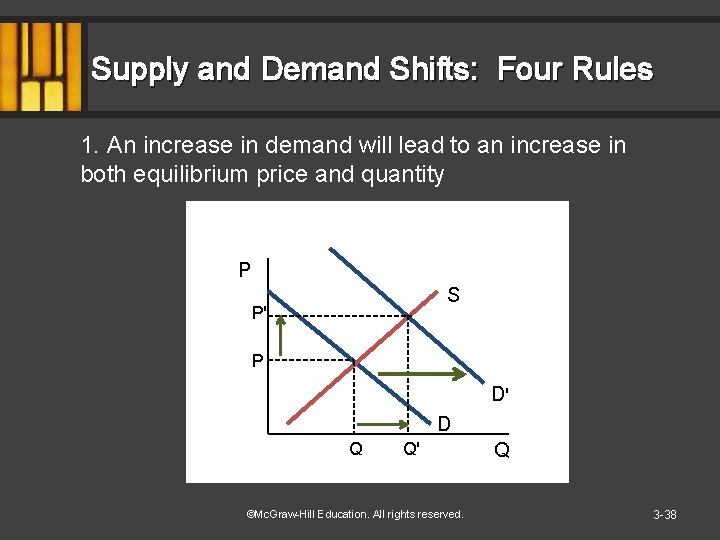 Supply and Demand Shifts: Four Rules

1. An increase in demand will lead to an increase in both equilibrium price and quantity

P
P'
P
S
D'
D
Q
Q'
Q

©McGraw-Hill Education. All rights reserved.

3-38